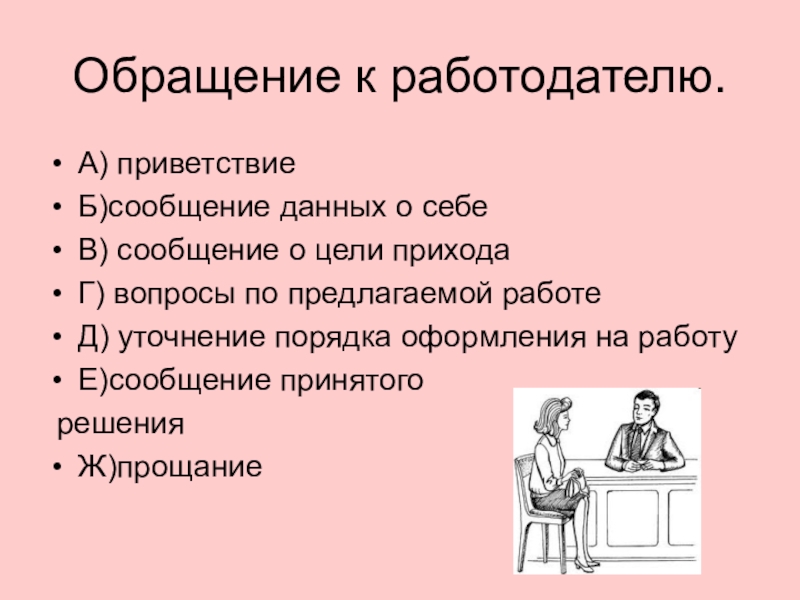 Обращение к работодателю.

• А) приветствие
• Б)сообщение данных о себе
• В) сообщение о цели прихода
• Г) вопросы по предлагаемой работе
• Д) уточнение порядка оформления на работу
• Е)сообщение принятого решения
• Ж)прощание